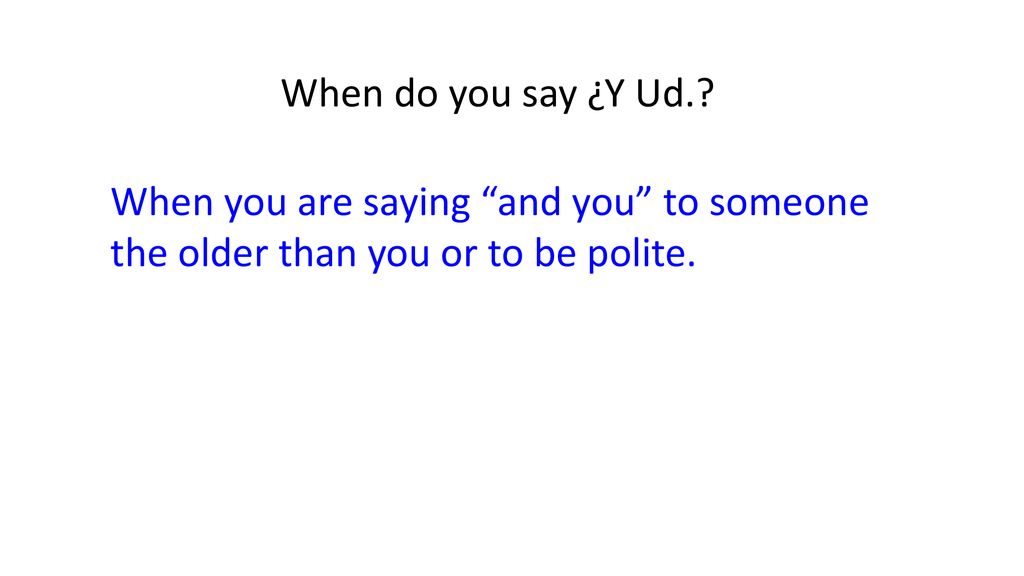 When do you say ¿Y Ud.?

When you are saying “and you” to someone the older than you or to be polite.